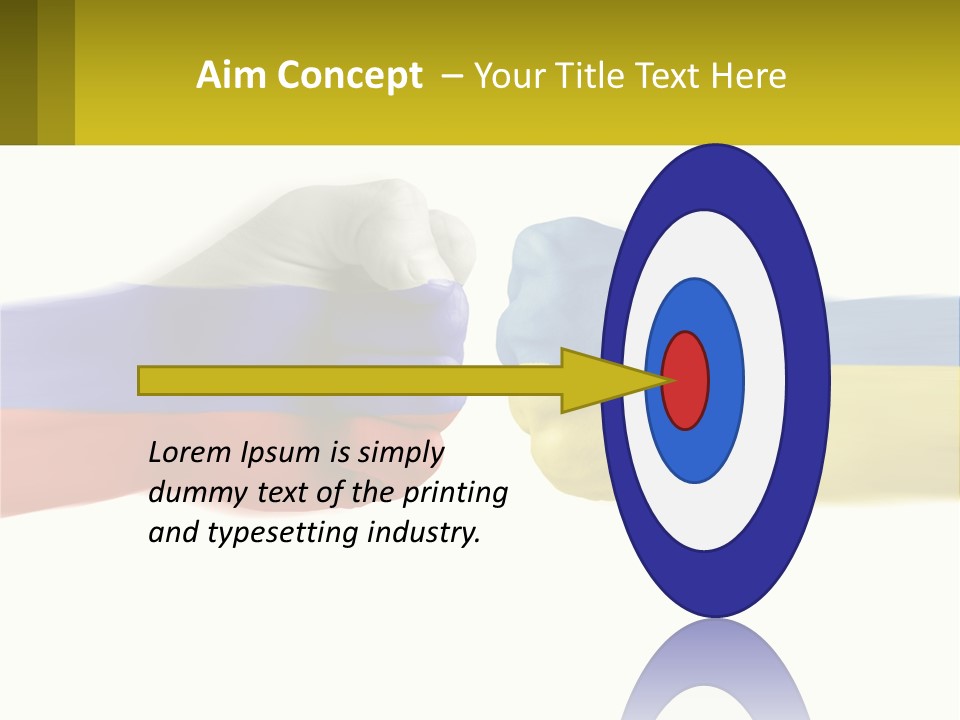 Aim Concept – Your Title Text Here

Lorem Ipsum is simply dummy text of the printing and typesetting industry.